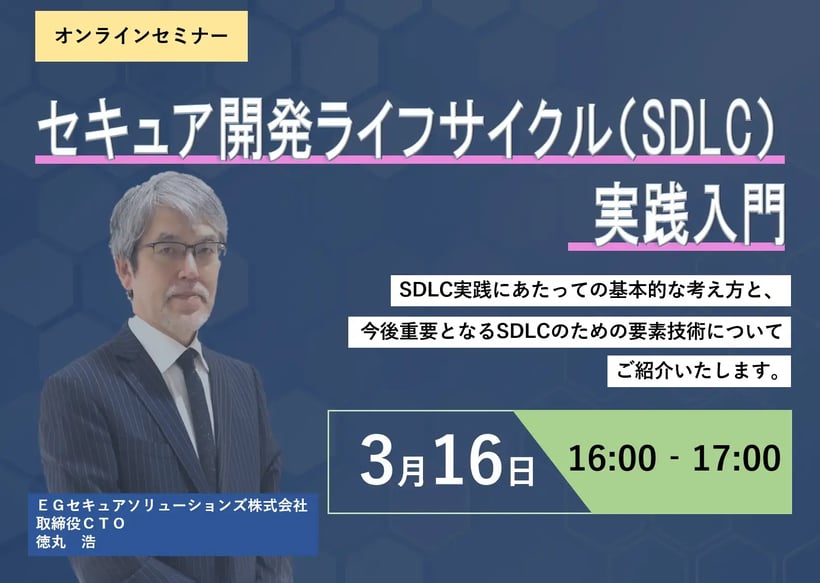 オンラインセミナー

セキュア開発ライフサイクル（SDLC）
実践入門

SDLC実践にあたっての基本的な考え方と、
今後重要となるSDLCのための要素技術について
ご紹介いたします。

3月16日 16:00 - 17:00

ＥＧセキュアソリューションズ株式会社
取締役ＣＴＯ
徳丸　浩